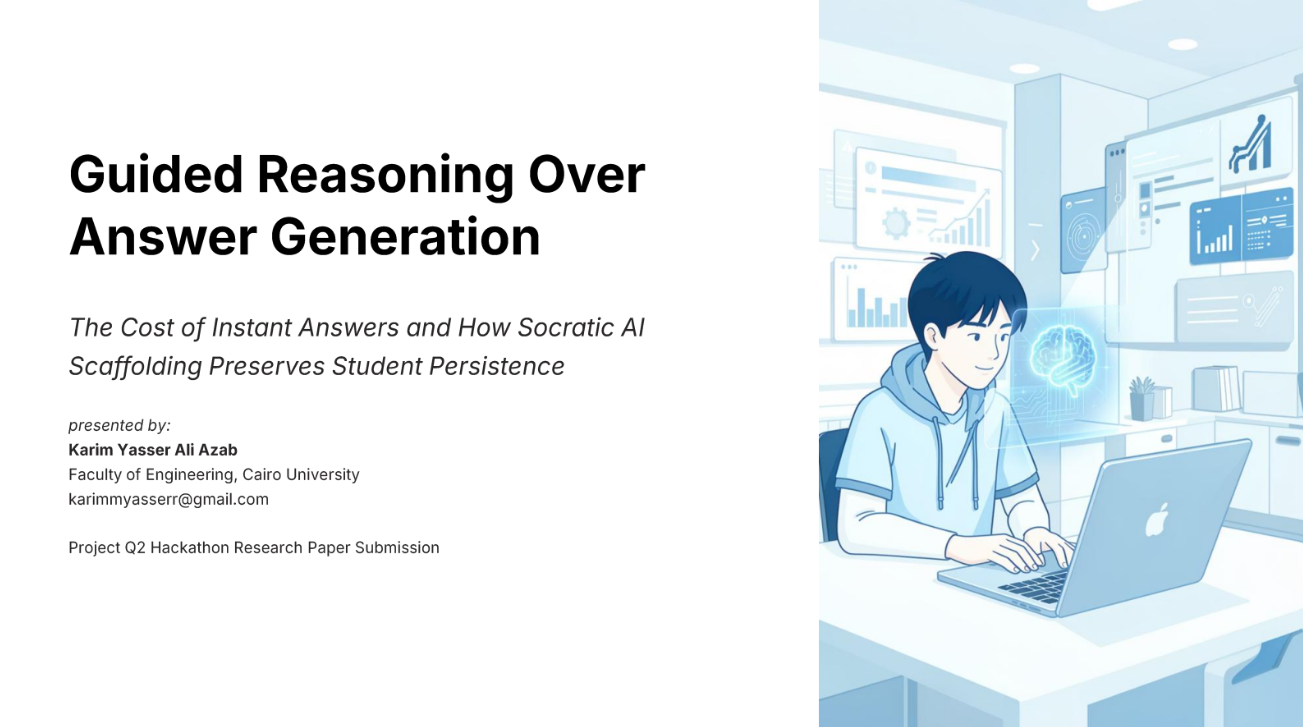 Guided Reasoning Over Answer Generation

The Cost of Instant Answers and How Socratic AI Scaffolding Preserves Student Persistence

presented by:
Karim Yasser Ali Azab
Faculty of Engineering, Cairo University
karimmyasserr@gmail.com

Project Q2 Hackathon Research Paper Submission